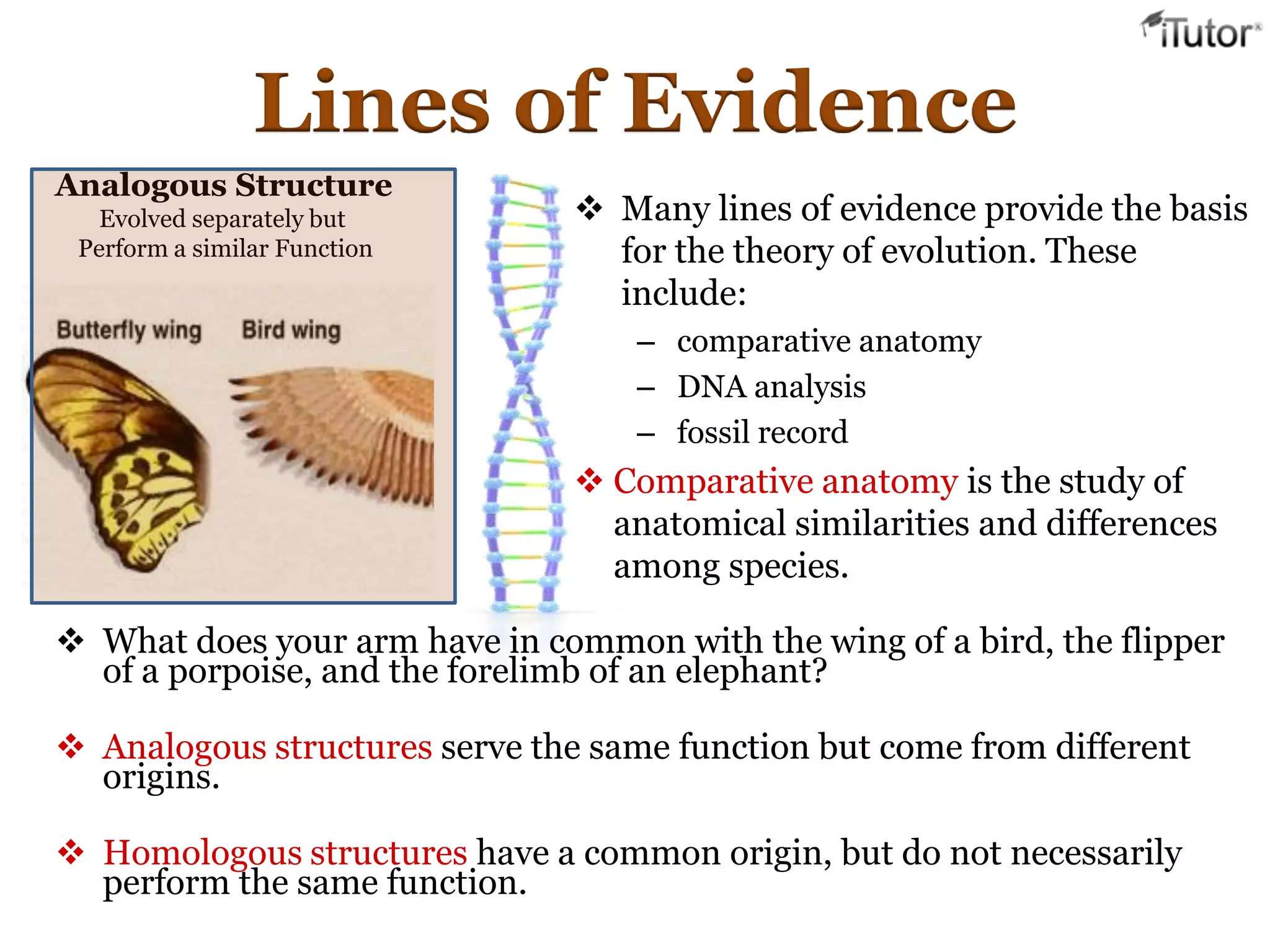 iTutor

Lines of Evidence

Analogous Structure
Evolved separately but
Perform a similar Function

Butterfly wing Bird wing

❖ Many lines of evidence provide the basis for the theory of evolution. These include:
– comparative anatomy
– DNA analysis
– fossil record

❖ Comparative anatomy is the study of anatomical similarities and differences among species.

❖ What does your arm have in common with the wing of a bird, the flipper of a porpoise, and the forelimb of an elephant?

❖ Analogous structures serve the same function but come from different origins.

❖ Homologous structures have a common origin, but do not necessarily perform the same function.